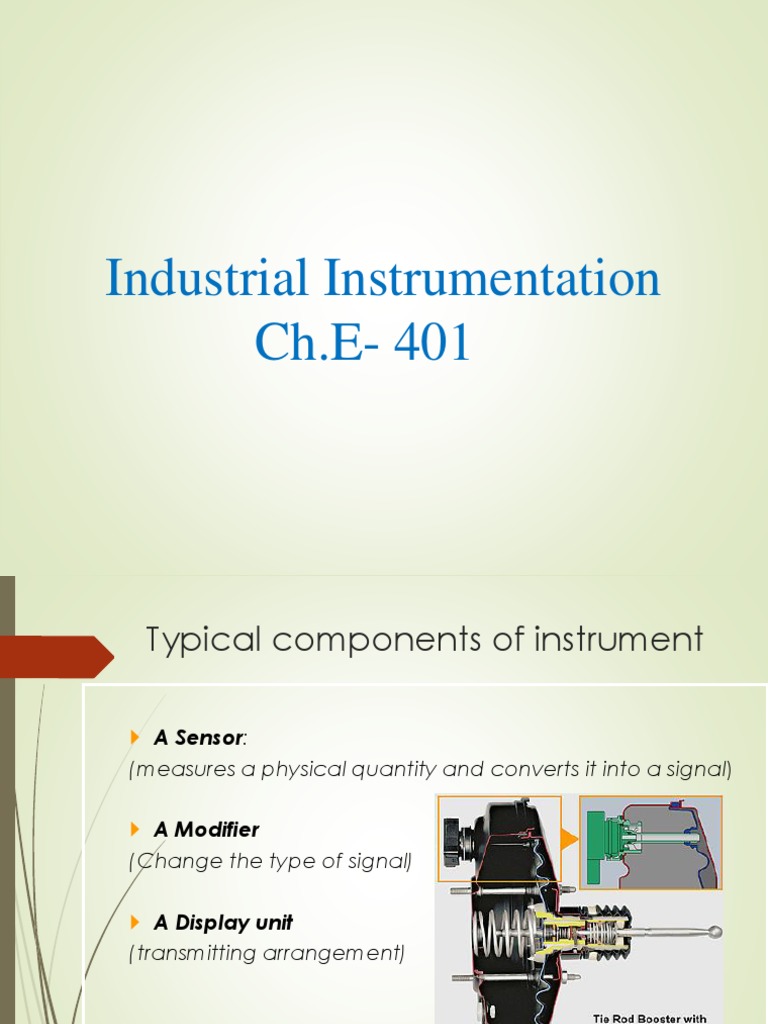 Industrial Instrumentation
Ch.E- 401

Typical components of instrument

A Sensor:
(measures a physical quantity and converts it into a signal)

A Modifier
(Change the type of signal)

A Display unit
(transmitting arrangement)

Tie Rod Booster with